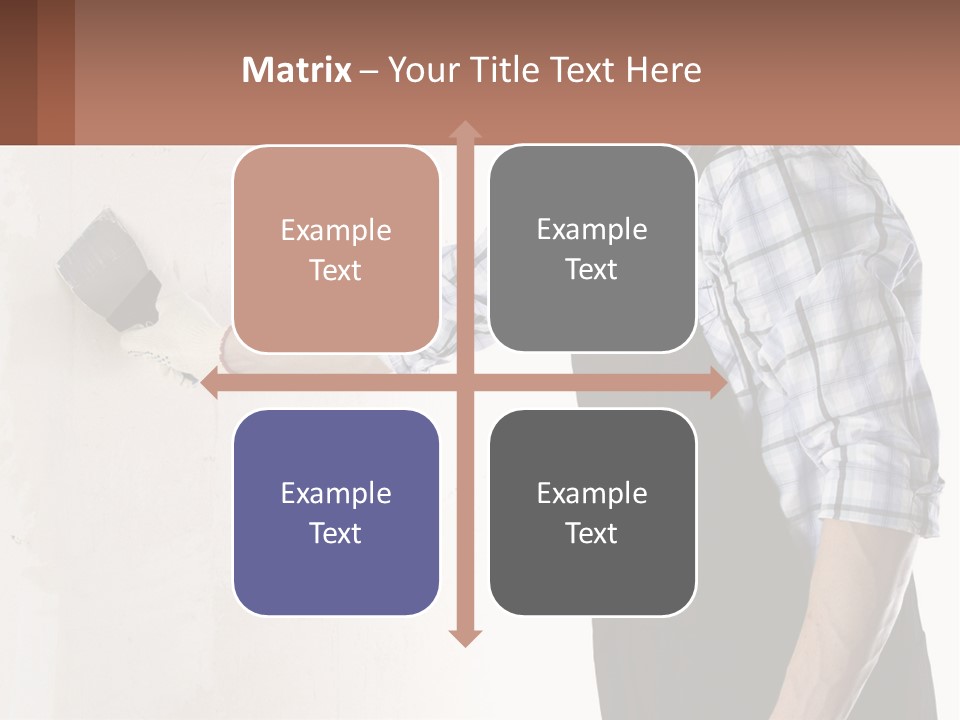 Matrix – Your Title Text Here

Example Text

Example Text

Example Text

Example Text